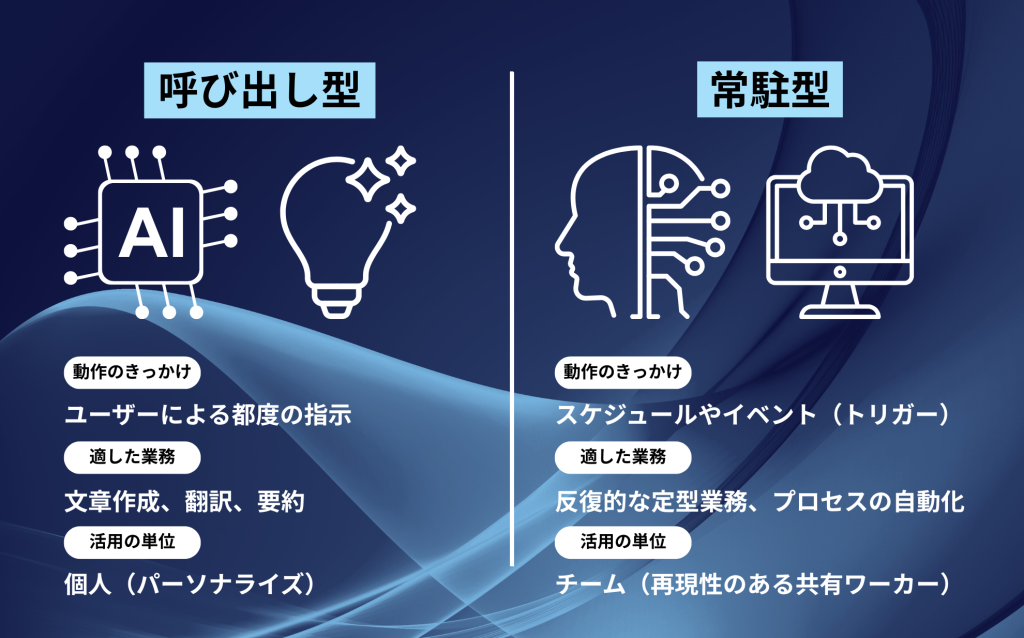 呼び出し型

AI

動作のきっかけ

ユーザーによる都度の指示

適した業務

文章作成、翻訳、要約

活用の単位

個人（パーソナライズ）

常駐型

動作のきっかけ

スケジュールやイベント（トリガー）

適した業務

反復的な定型業務、プロセスの自動化

活用の単位

チーム（再現性のある共有ワーカー）